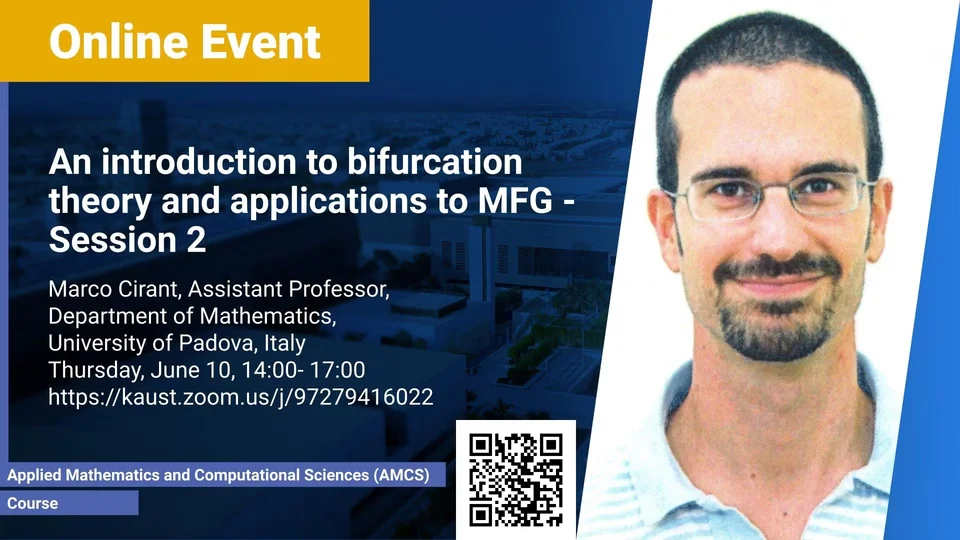 Online Event

An introduction to bifurcation theory and applications to MFG - Session 2

Marco Cirant, Assistant Professor,
Department of Mathematics,
University of Padova, Italy
Thursday, June 10, 14:00- 17:00
https://kaust.zoom.us/j/97279416022

Applied Mathematics and Computational Sciences (AMCS)

Course